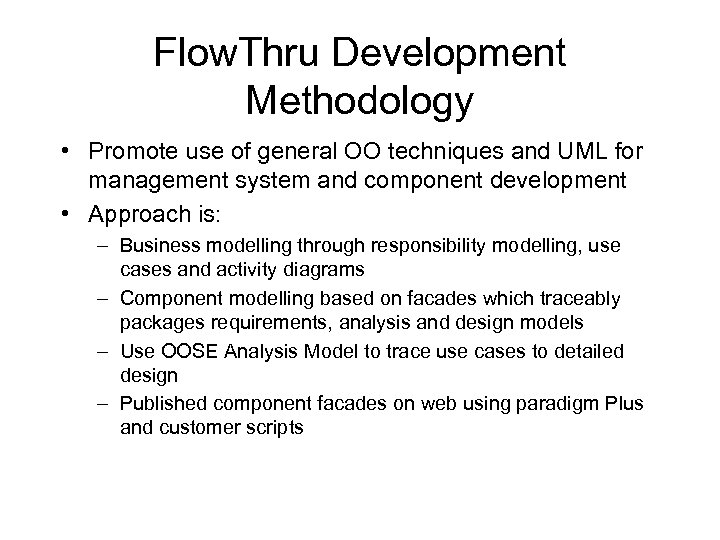 FlowThru Development Methodology

• Promote use of general OO techniques and UML for management system and component development

• Approach is:

– Business modelling through responsibility modelling, use cases and activity diagrams

– Component modelling based on facades which traceably packages requirements, analysis and design models

– Use OOSE Analysis Model to trace use cases to detailed design

– Published component facades on web using paradigm Plus and customer scripts